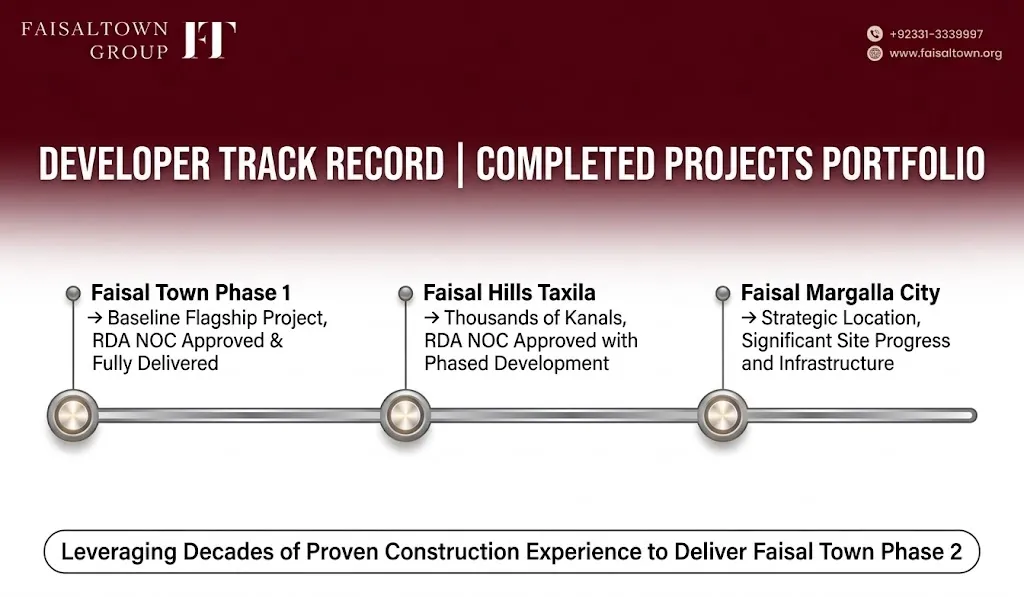 FAISALTOWN GROUP FT

+92331-3339997
www.faisaltown.org

DEVELOPER TRACK RECORD | COMPLETED PROJECTS PORTFOLIO

Faisal Town Phase 1
→ Baseline Flagship Project, RDA NOC Approved & Fully Delivered

Faisal Hills Taxila
→ Thousands of Kanals, RDA NOC Approved with Phased Development

Faisal Margalla City
→ Strategic Location, Significant Site Progress and Infrastructure

Leveraging Decades of Proven Construction Experience to Deliver Faisal Town Phase 2